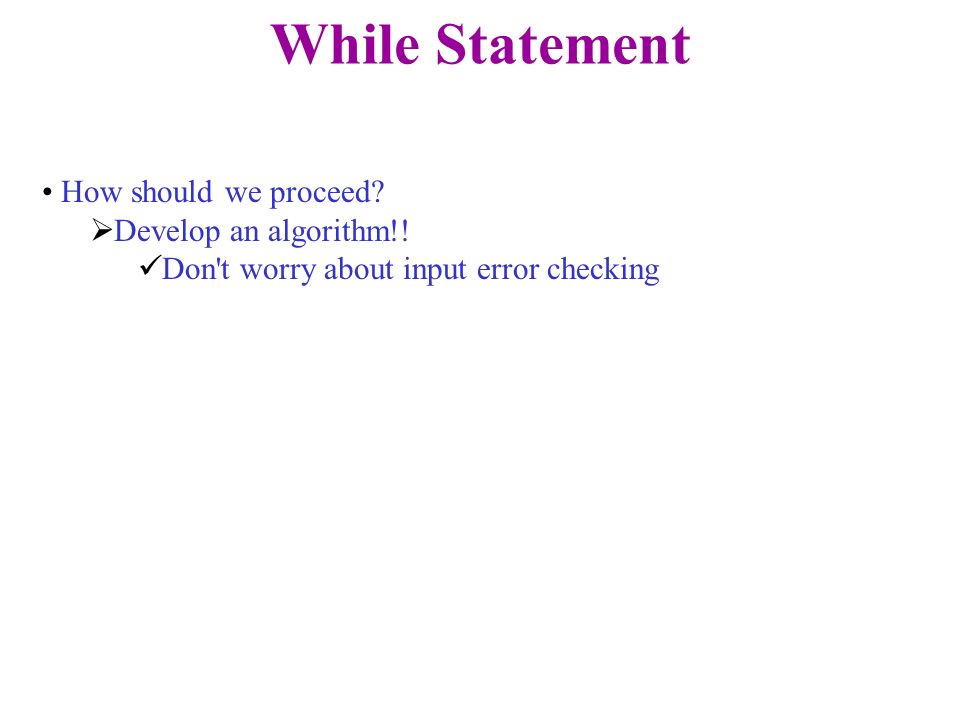 While Statement

• How should we proceed?
➢Develop an algorithm!!
✓Don't worry about input error checking